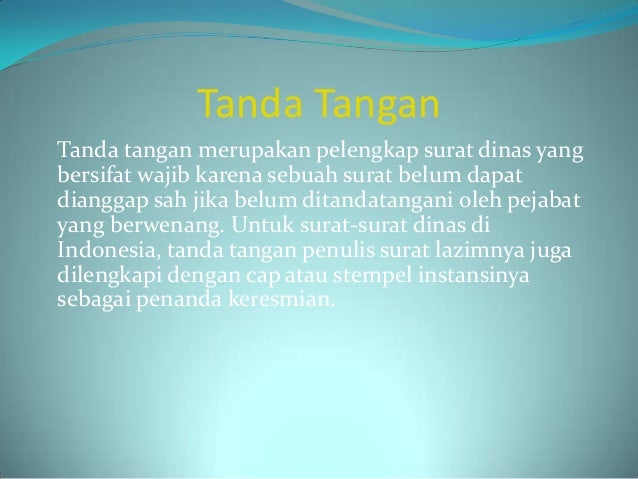 Tanda Tangan

Tanda tangan merupakan pelengkap surat dinas yang bersifat wajib karena sebuah surat belum dapat dianggap sah jika belum ditandatangani oleh pejabat yang berwenang. Untuk surat-surat dinas di Indonesia, tanda tangan penulis surat lazimnya juga dilengkapi dengan cap atau stempel instansinya sebagai penanda keresmian.